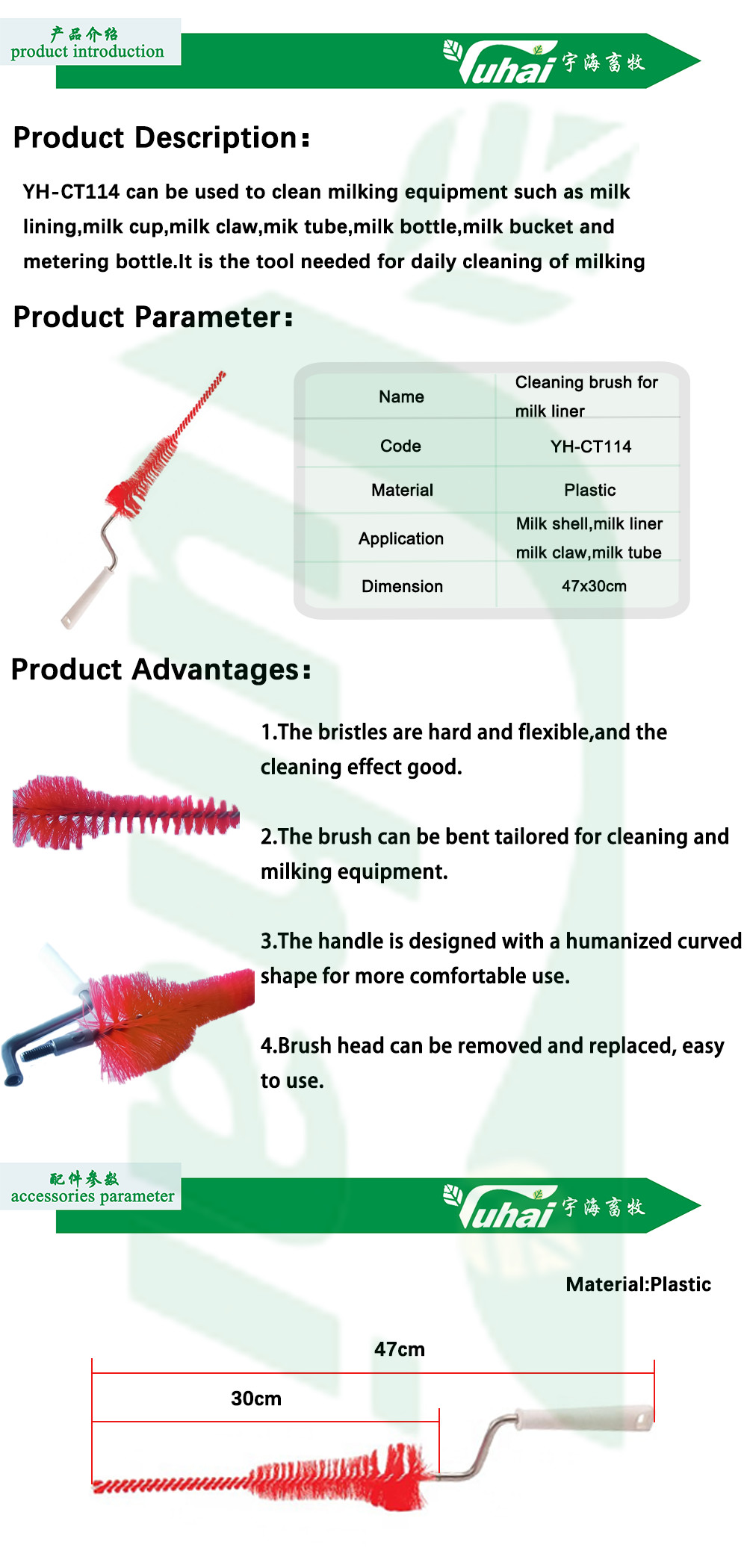 产品介绍
product introduction

Yuhai 宇海畜牧

Product Description:

YH-CT114 can be used to clean milking equipment such as milk lining,milk cup,milk claw,mik tube,milk bottle,milk bucket and metering bottle.It is the tool needed for daily cleaning of milking

Product Parameter:

| Name | Cleaning brush for milk liner |
|---|---|
| Code | YH-CT114 |
| Material | Plastic |
| Application | Milk shell,milk liner milk claw,milk tube |
| Dimension | 47x30cm |

Product Advantages:

1.The bristles are hard and flexible,and the cleaning effect good.

2.The brush can be bent tailored for cleaning and milking equipment.

3.The handle is designed with a humanized curved shape for more comfortable use.

4.Brush head can be removed and replaced, easy to use.

配件参数
accessories parameter

Yuhai 宇海畜牧

Material:Plastic

47cm

30cm